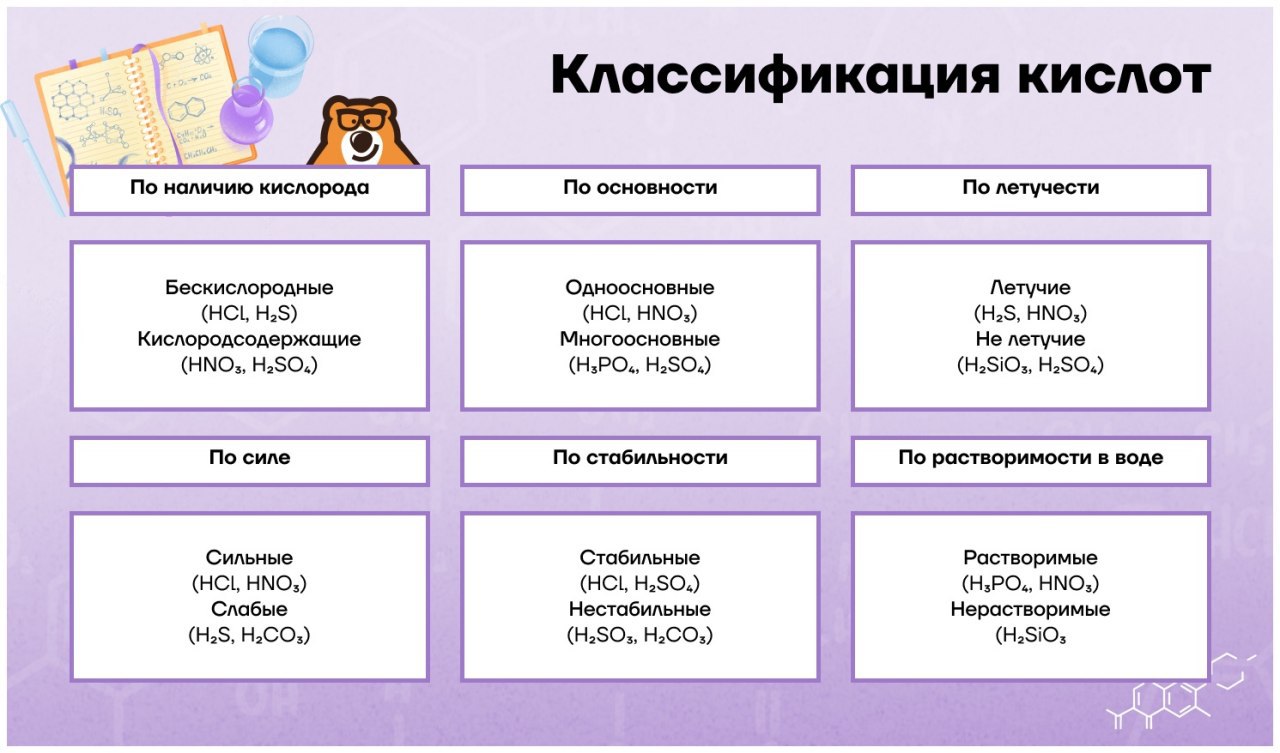 Классификация кислот

По наличию кислорода

Бескислородные ($HCl$, $H_2S$)
Кислородсодержащие ($HNO_3$, $H_2SO_4$)

По основности

Одноосновные ($HCl$, $HNO_3$)
Многоосновные ($H_3PO_4$, $H_2SO_4$)

По летучести

Летучие ($H_2S$, $HNO_3$)
Не летучие ($H_2SiO_3$, $H_2SO_4$)

По силе

Сильные ($HCl$, $HNO_3$)
Слабые ($H_2S$, $H_2CO_3$)

По стабильности

Стабильные ($HCl$, $H_2SO_4$)
Нестабильные ($H_2SO_3$, $H_2CO_3$)

По растворимости в воде

Растворимые ($H_3PO_4$, $HNO_3$)
Нерастворимые ($H_2SiO_3$